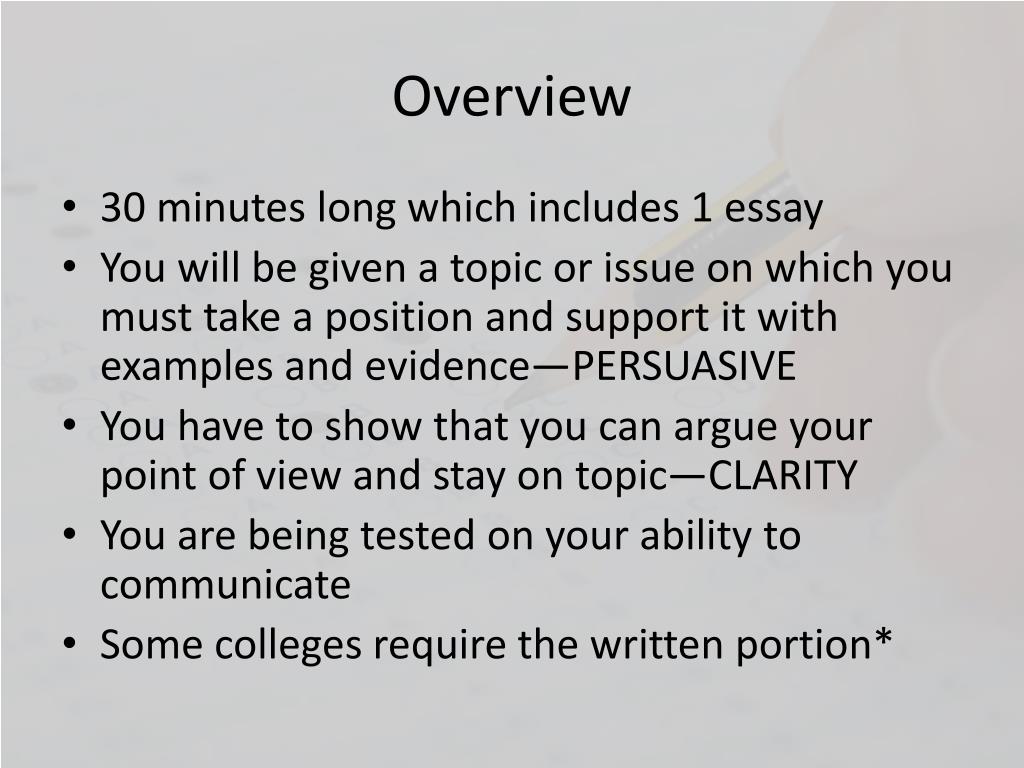 Overview

• 30 minutes long which includes 1 essay
• You will be given a topic or issue on which you must take a position and support it with examples and evidence—PERSUASIVE
• You have to show that you can argue your point of view and stay on topic—CLARITY
• You are being tested on your ability to communicate
• Some colleges require the written portion*